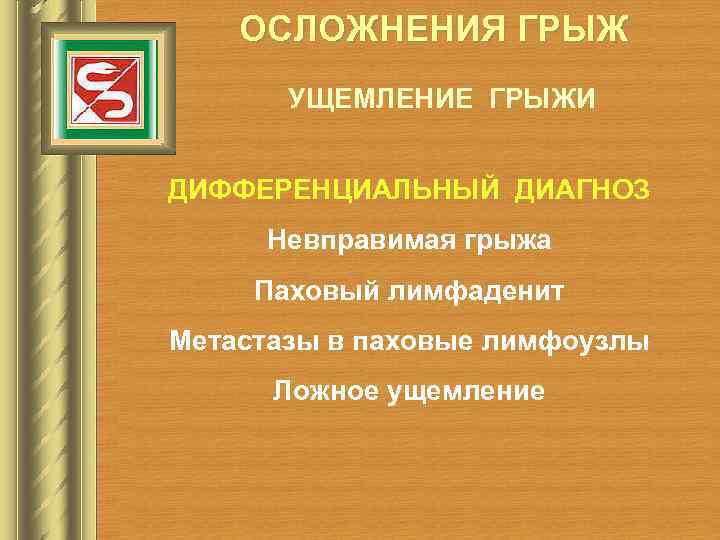 ОСЛОЖНЕНИЯ ГРЫЖ

УЩЕМЛЕНИЕ ГРЫЖИ

ДИФФЕРЕНЦИАЛЬНЫЙ ДИАГНОЗ

Невправимая грыжа

Паховый лимфаденит

Метастазы в паховые лимфоузлы

Ложное ущемление